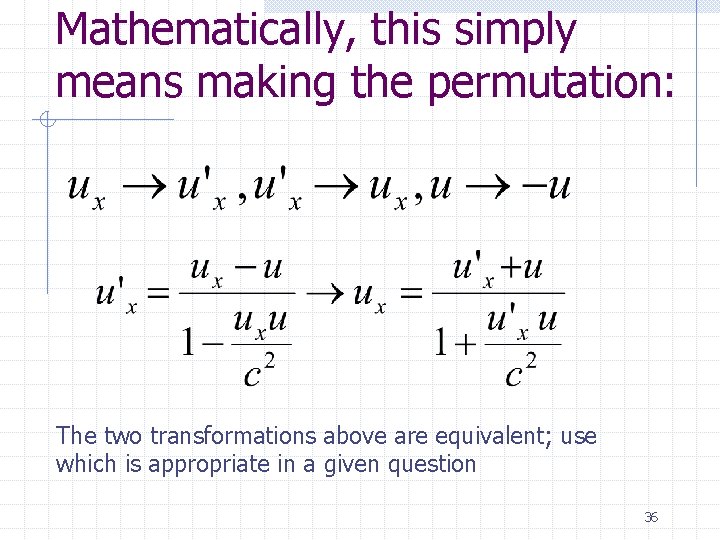 Mathematically, this simply means making the permutation:

$u_x \rightarrow u'_x, u'_x \rightarrow u_x, u \rightarrow -u$

$u'_x = \frac{u_x - u}{1 - \frac{u_x u}{c^2}} \rightarrow u_x = \frac{u'_x + u}{1 + \frac{u'_x u}{c^2}}$

The two transformations above are equivalent; use which is appropriate in a given question

36